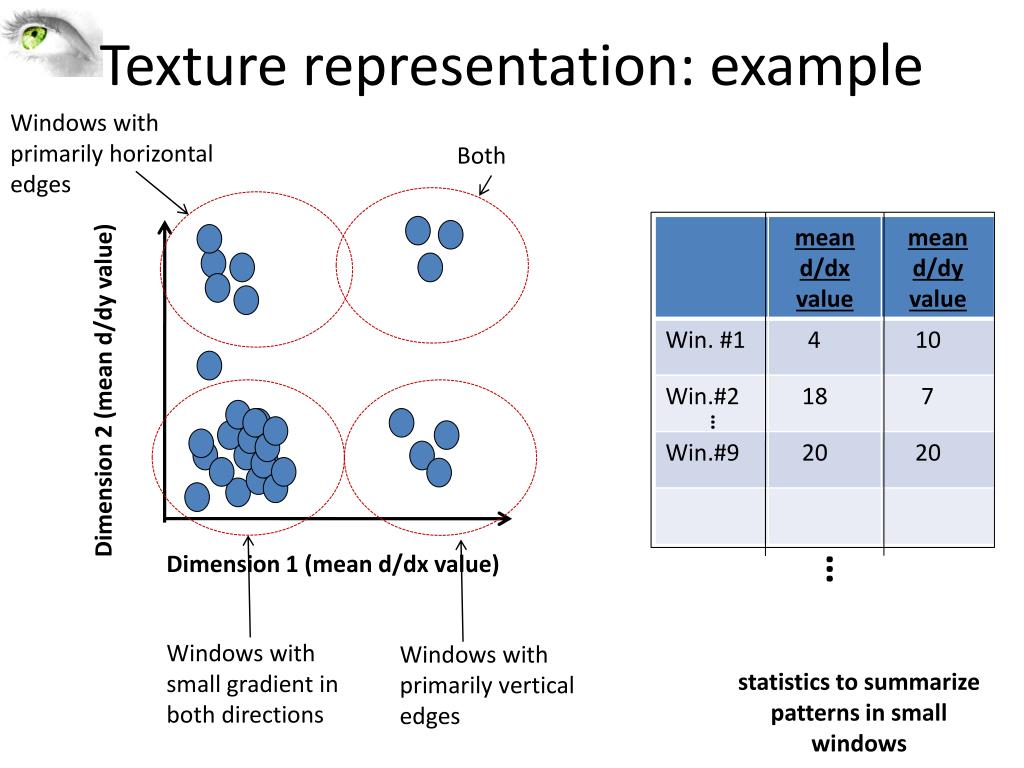 Texture representation: example

Windows with primarily horizontal edges

Both

Dimension 2 (mean d/dy value)

Dimension 1 (mean d/dx value)

Windows with small gradient in both directions

Windows with primarily vertical edges

| | mean d/dx value | mean d/dy value |
|---|---|---|
| Win. #1 | 4 | 10 |
| Win.#2 ⋮ | 18 | 7 |
| Win.#9 | 20 | 20 |
| | | |

⋮

statistics to summarize patterns in small windows